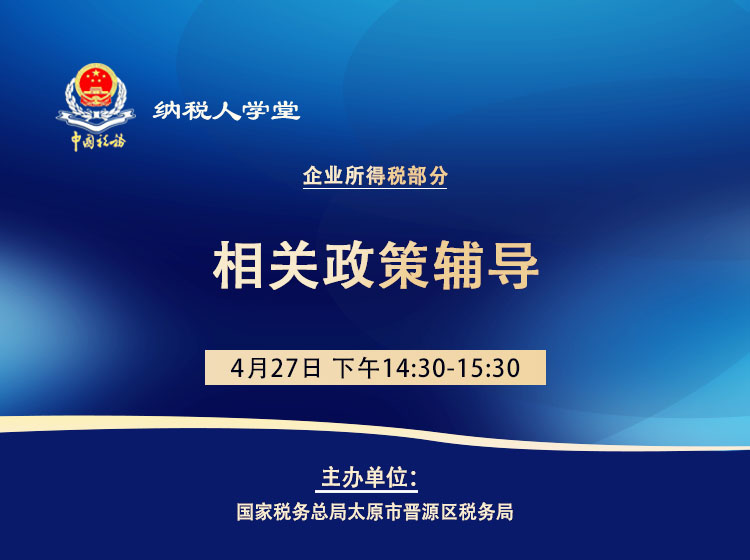 中国税务

纳税人学堂

企业所得税部分

相关政策辅导

4月27日 下午14:30-15:30

主办单位：

国家税务总局太原市晋源区税务局